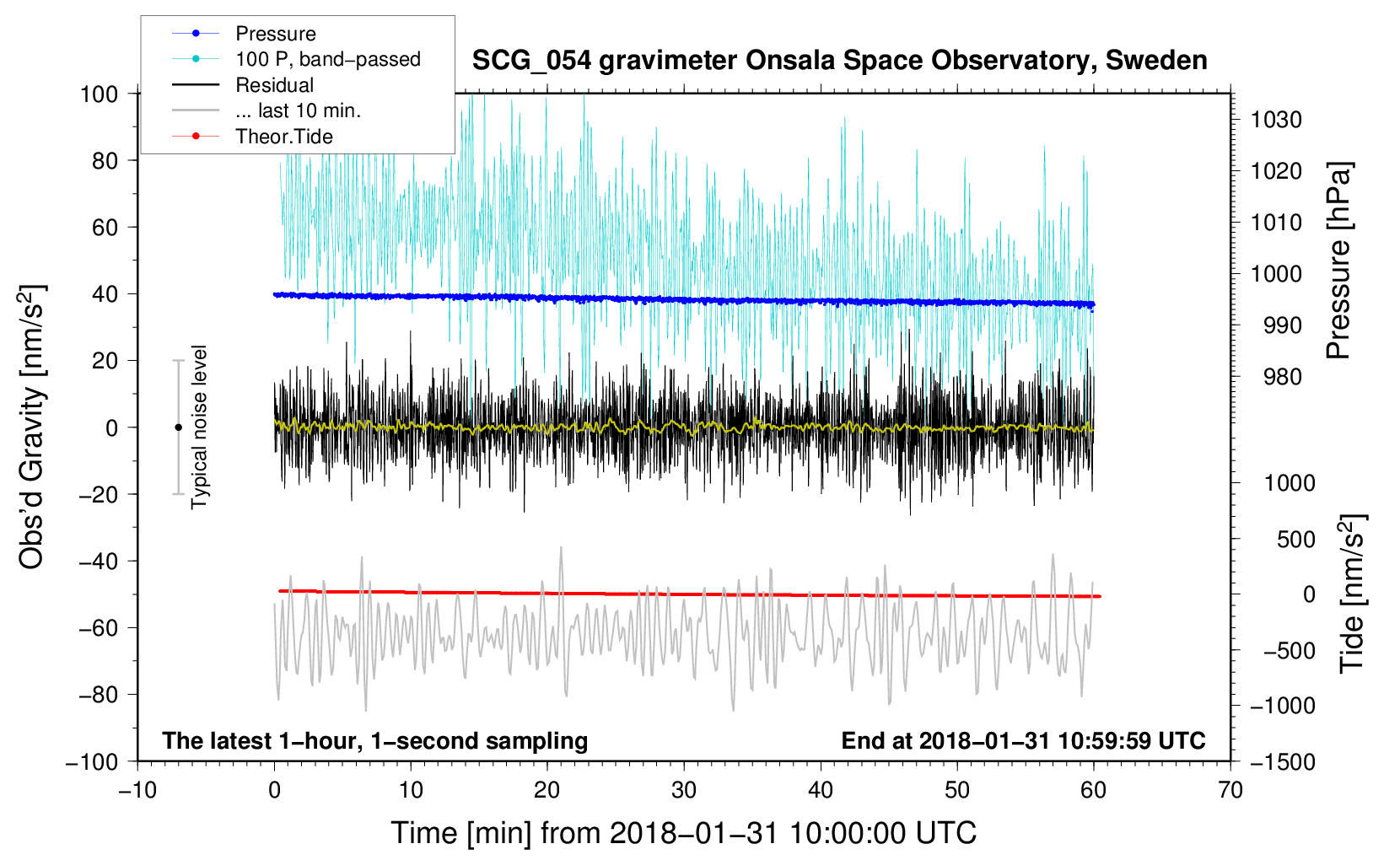 Pressure
100 P, band−passed
Residual
... last 10 min.
Theor.Tide

SCG_054 gravimeter Onsala Space Observatory, Sweden

100
80
60
40
20
0
−20
−40
−60
−80
−100

Obs'd Gravity [nm/s$^2$]

Typical noise level

1030
1020
1010
1000
990
980

Pressure [hPa]

1000
500
0
−500
−1000
−1500

Tide [nm/s$^2$]

The latest 1−hour, 1−second sampling

End at 2018−01−31 10:59:59 UTC

−10
0
10
20
30
40
50
60
70

Time [min] from 2018−01−31 10:00:00 UTC